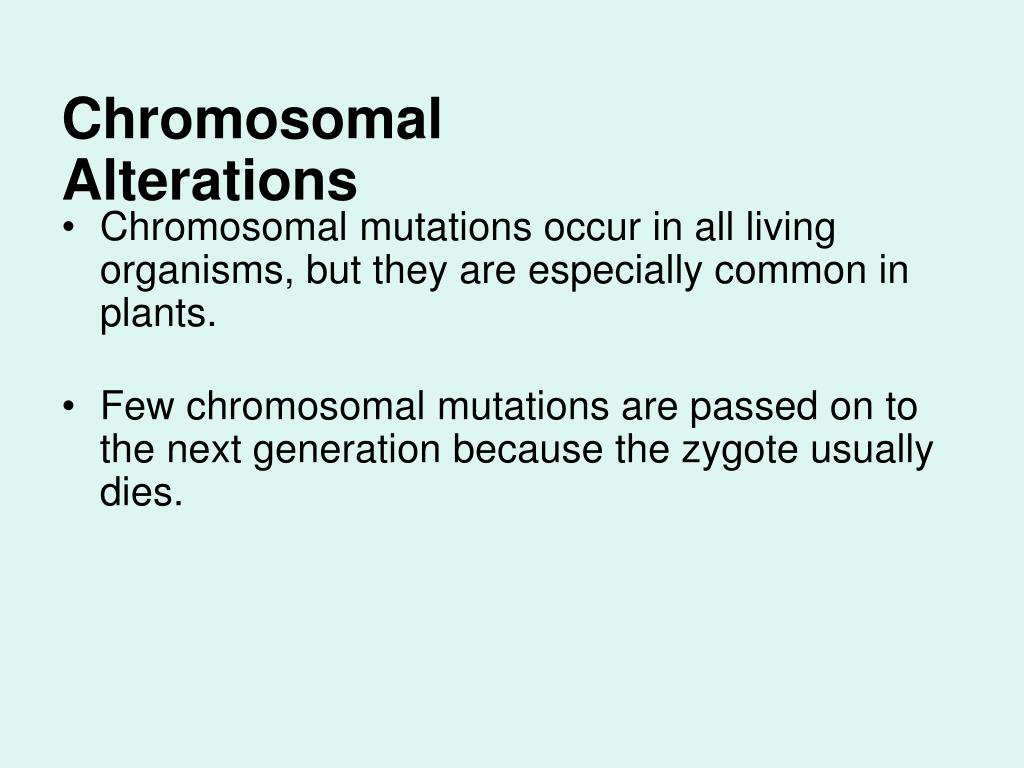 Chromosomal Alterations

• Chromosomal mutations occur in all living organisms, but they are especially common in plants.

• Few chromosomal mutations are passed on to the next generation because the zygote usually dies.